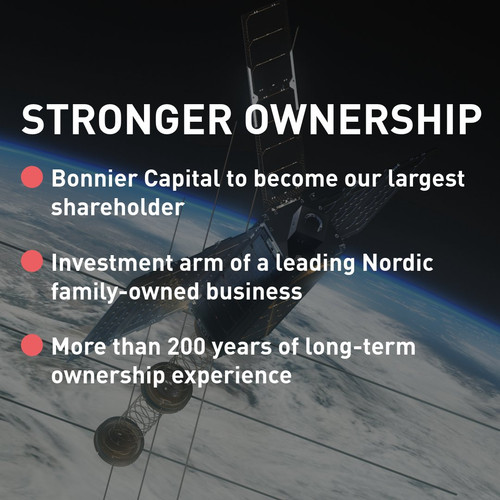 STRONGER OWNERSHIP

Bonnier Capital to become our largest shareholder

Investment arm of a leading Nordic family-owned business

More than 200 years of long-term ownership experience